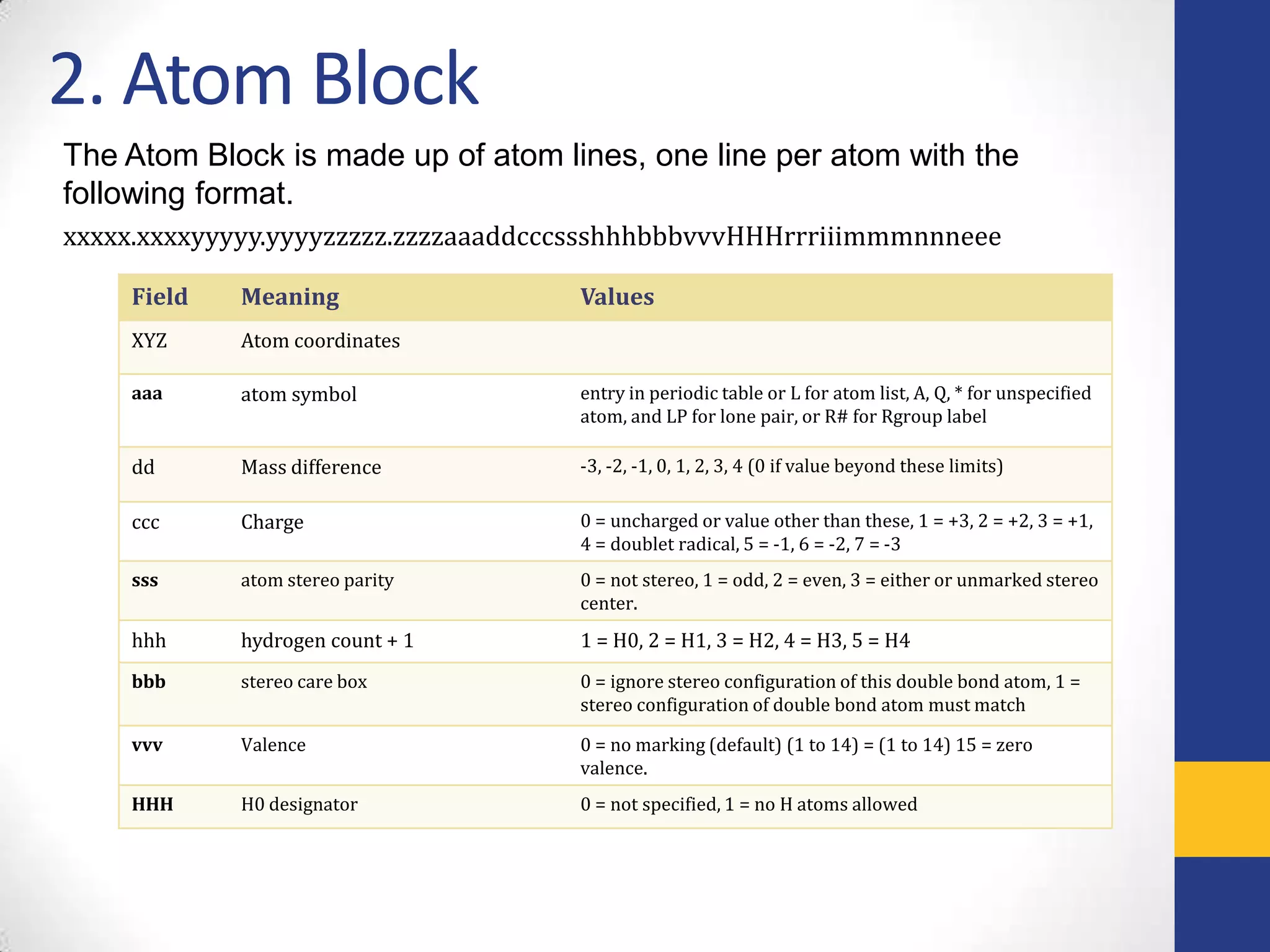 2. Atom Block

The Atom Block is made up of atom lines, one line per atom with the following format.

xxxxx.xxxxyyyyy.yyyyzzzzz.zzzzaaaddcccssshhhbbbvvvHHHrrriiimmmnnneee

| Field | Meaning | Values |
|---|---|---|
| XYZ | Atom coordinates | |
| aaa | atom symbol | entry in periodic table or L for atom list, A, Q, * for unspecified atom, and LP for lone pair, or R# for Rgroup label |
| dd | Mass difference | -3, -2, -1, 0, 1, 2, 3, 4 (0 if value beyond these limits) |
| ccc | Charge | 0 = uncharged or value other than these, 1 = +3, 2 = +2, 3 = +1, 4 = doublet radical, 5 = -1, 6 = -2, 7 = -3 |
| sss | atom stereo parity | 0 = not stereo, 1 = odd, 2 = even, 3 = either or unmarked stereo center. |
| hhh | hydrogen count + 1 | 1 = H0, 2 = H1, 3 = H2, 4 = H3, 5 = H4 |
| bbb | stereo care box | 0 = ignore stereo configuration of this double bond atom, 1 = stereo configuration of double bond atom must match |
| vvv | Valence | 0 = no marking (default) (1 to 14) = (1 to 14) 15 = zero valence. |
| HHH | H0 designator | 0 = not specified, 1 = no H atoms allowed |